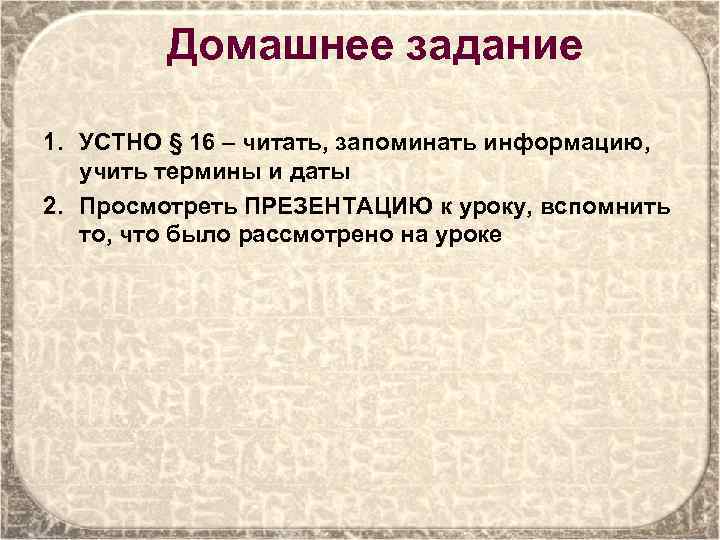 Домашнее задание

1. УСТНО § 16 – читать, запоминать информацию, учить термины и даты
2. Просмотреть ПРЕЗЕНТАЦИЮ к уроку, вспомнить то, что было рассмотрено на уроке